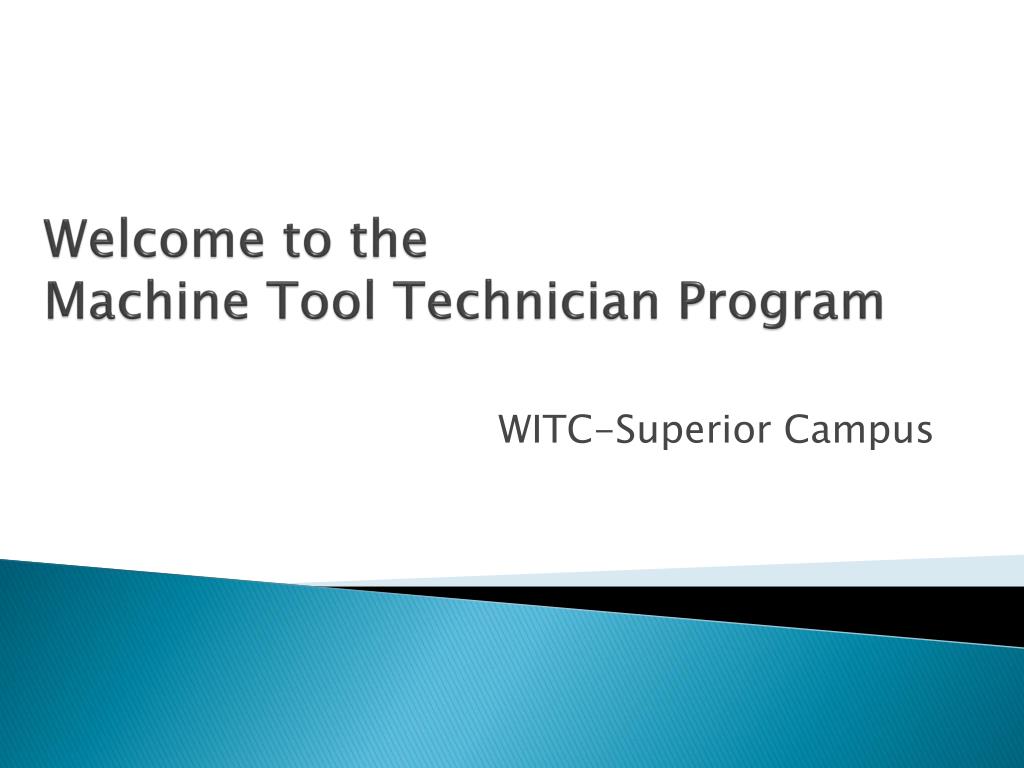 Welcome to the
Machine Tool Technician Program

WITC-Superior Campus